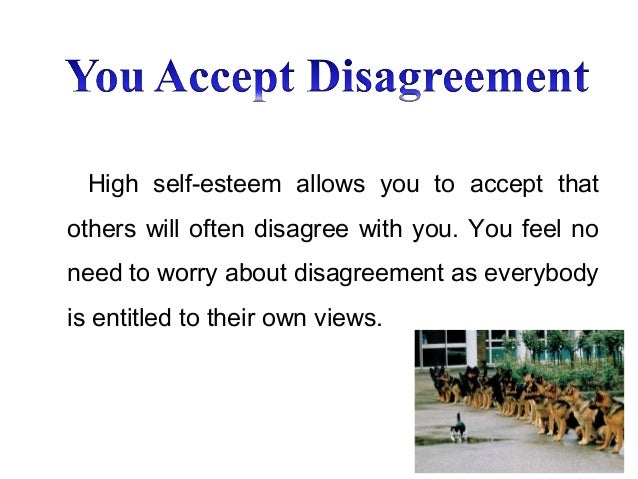 You Accept Disagreement

High self-esteem allows you to accept that others will often disagree with you. You feel no need to worry about disagreement as everybody is entitled to their own views.